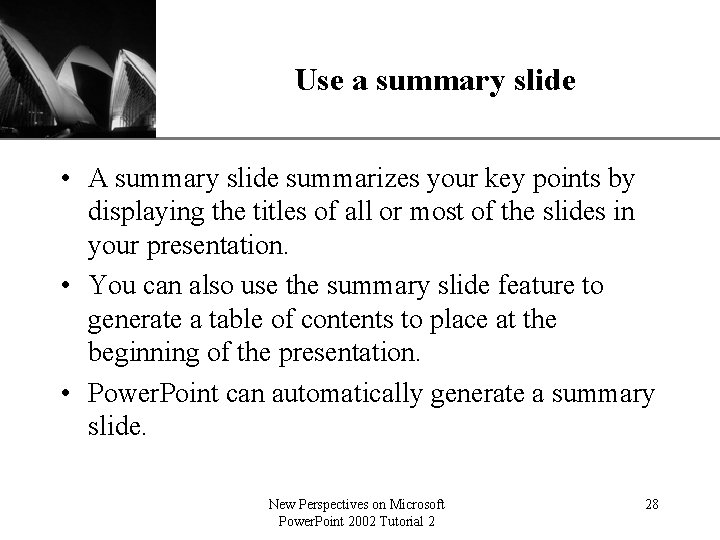 Use a summary slide

• A summary slide summarizes your key points by displaying the titles of all or most of the slides in your presentation.

• You can also use the summary slide feature to generate a table of contents to place at the beginning of the presentation.

• PowerPoint can automatically generate a summary slide.

New Perspectives on Microsoft PowerPoint 2002 Tutorial 2

28